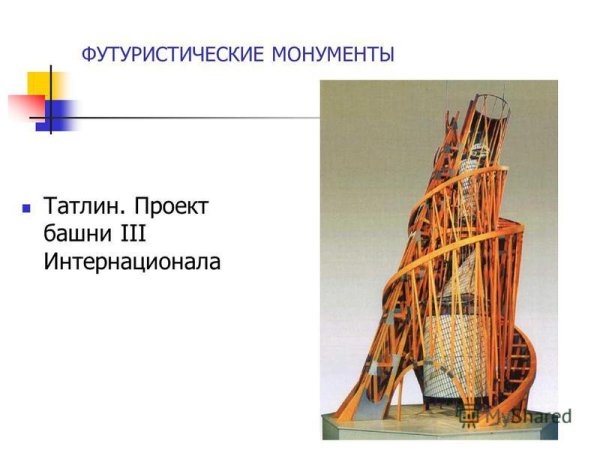 ФУТУРИСТИЧЕСКИЕ МОНУМЕНТЫ

Татлин. Проект башни III Интернационала

MyShared